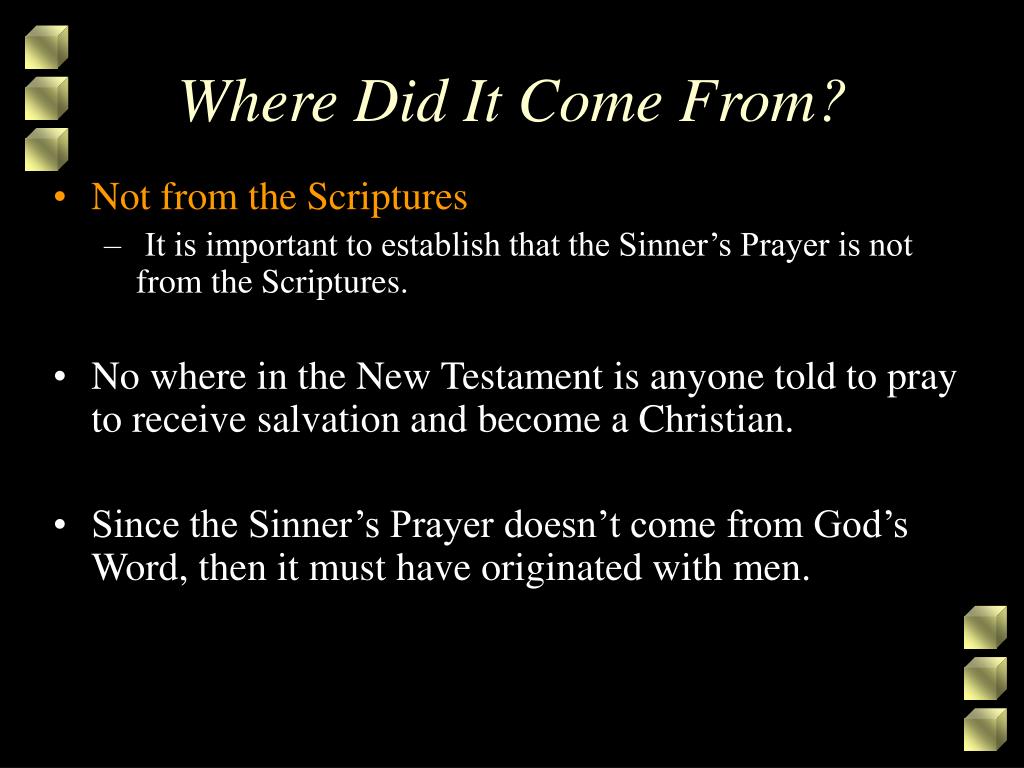 Where Did It Come From?

• Not from the Scriptures
– It is important to establish that the Sinner’s Prayer is not from the Scriptures.

• No where in the New Testament is anyone told to pray to receive salvation and become a Christian.

• Since the Sinner’s Prayer doesn’t come from God’s Word, then it must have originated with men.